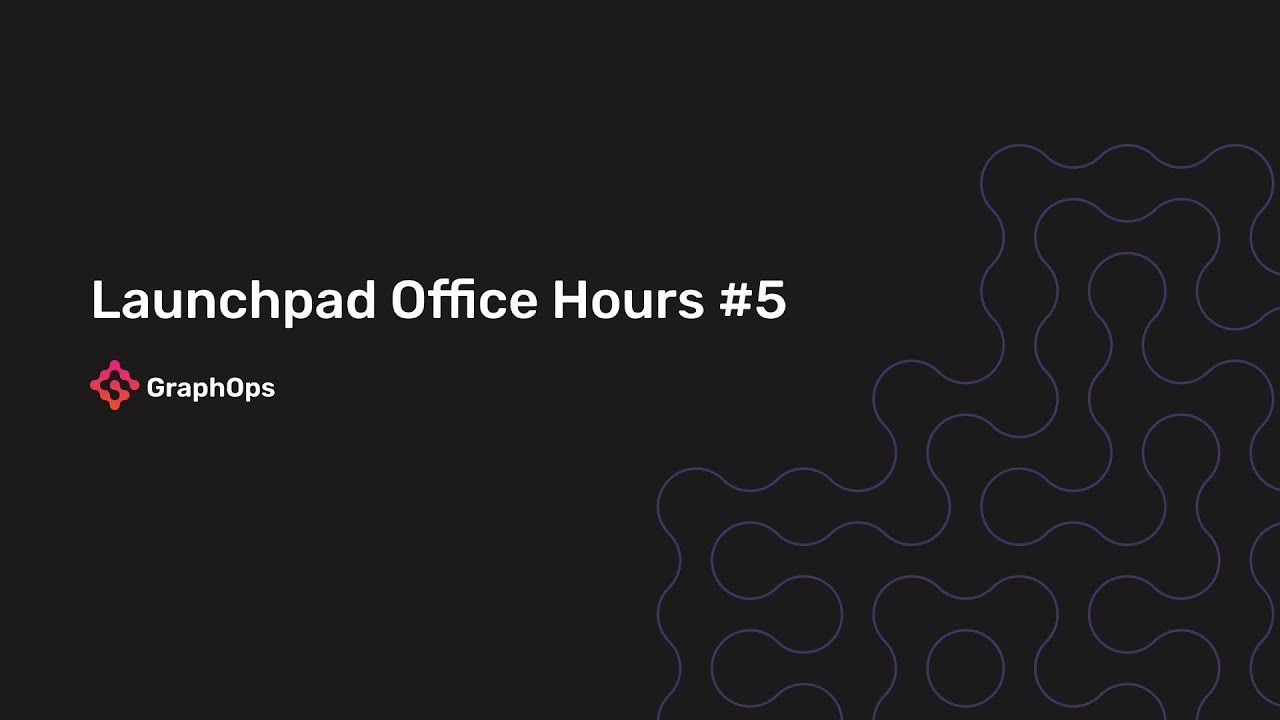 Launchpad Office Hours #5

GraphOps